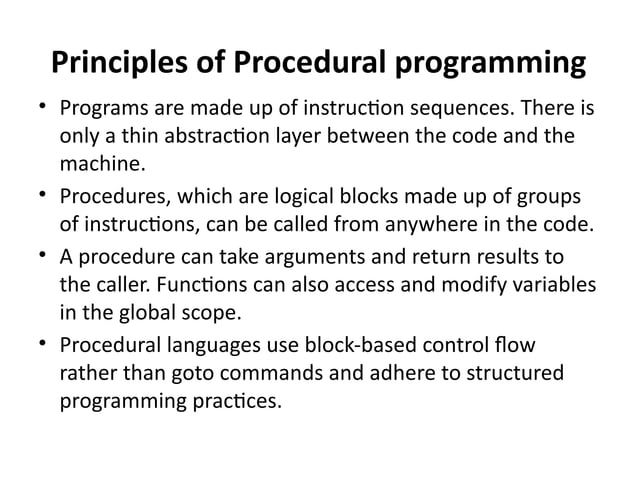 Principles of Procedural programming

• Programs are made up of instruction sequences. There is only a thin abstraction layer between the code and the machine.

• Procedures, which are logical blocks made up of groups of instructions, can be called from anywhere in the code.

• A procedure can take arguments and return results to the caller. Functions can also access and modify variables in the global scope.

• Procedural languages use block-based control flow rather than goto commands and adhere to structured programming practices.